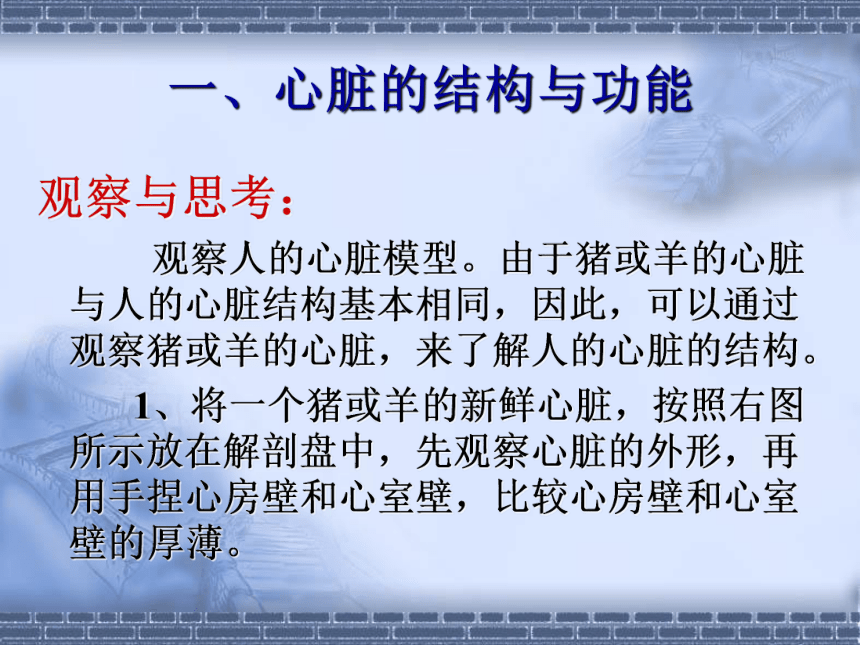 一、心脏的结构与功能

观察与思考：

观察人的心脏模型。由于猪或羊的心脏与人的心脏结构基本相同，因此，可以通过观察猪或羊的心脏，来了解人的心脏的结构。

1、将一个猪或羊的新鲜心脏，按照右图所示放在解剖盘中，先观察心脏的外形，再用手捏心房壁和心室壁，比较心房壁和心室壁的厚薄。